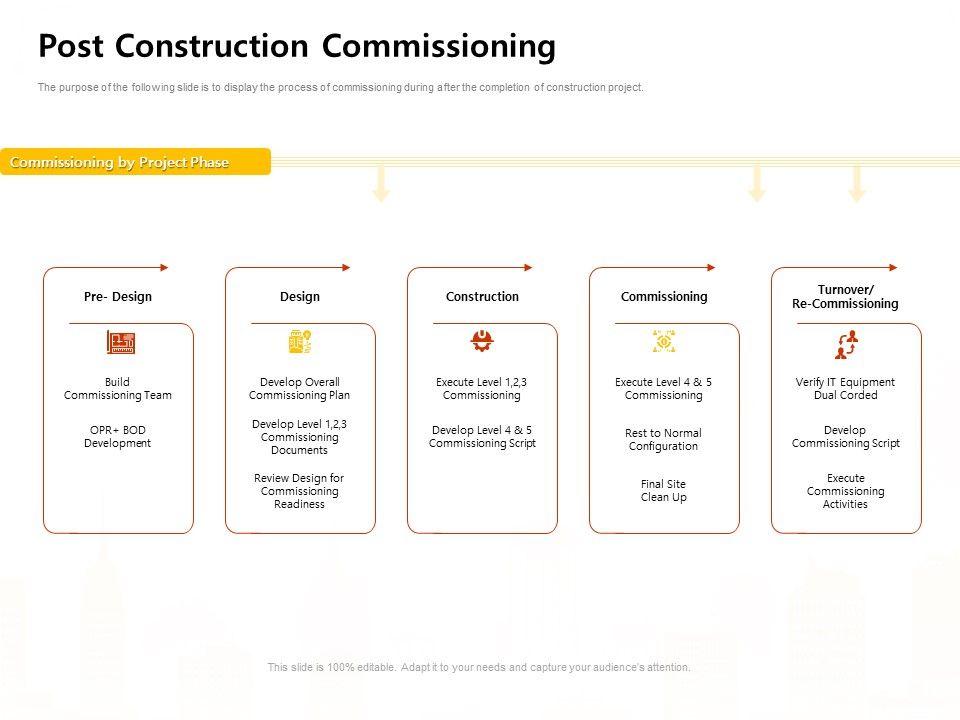 Post Construction Commissioning

The purpose of the following slide is to display the process of commissioning during after the completion of construction project.

Commissioning by Project Phase

Pre- Design

Build Commissioning Team

OPR+ BOD Development

Design

Develop Overall Commissioning Plan

Develop Level 1,2,3 Commissioning Documents

Review Design for Commissioning Readiness

Construction

Execute Level 1,2,3 Commissioning

Develop Level 4 & 5 Commissioning Script

Commissioning

Execute Level 4 & 5 Commissioning

Rest to Normal Configuration

Final Site Clean Up

Turnover/ Re-Commissioning

Verify IT Equipment Dual Corded

Develop Commissioning Script

Execute Commissioning Activities

This slide is 100% editable. Adapt it to your needs and capture your audience's attention.